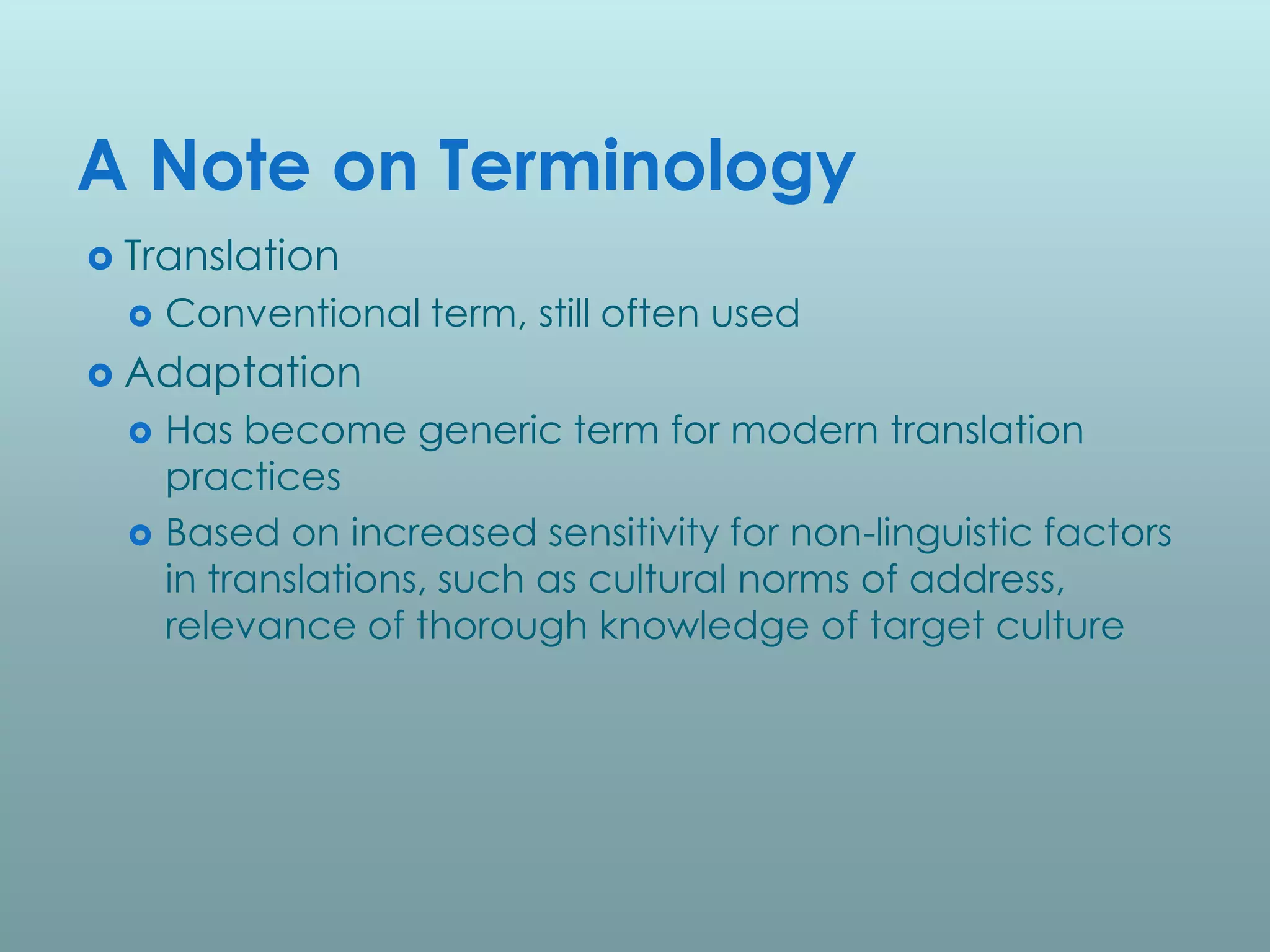 A Note on Terminology

Translation
Conventional term, still often used
Adaptation
Has become generic term for modern translation practices
Based on increased sensitivity for non-linguistic factors in translations, such as cultural norms of address, relevance of thorough knowledge of target culture